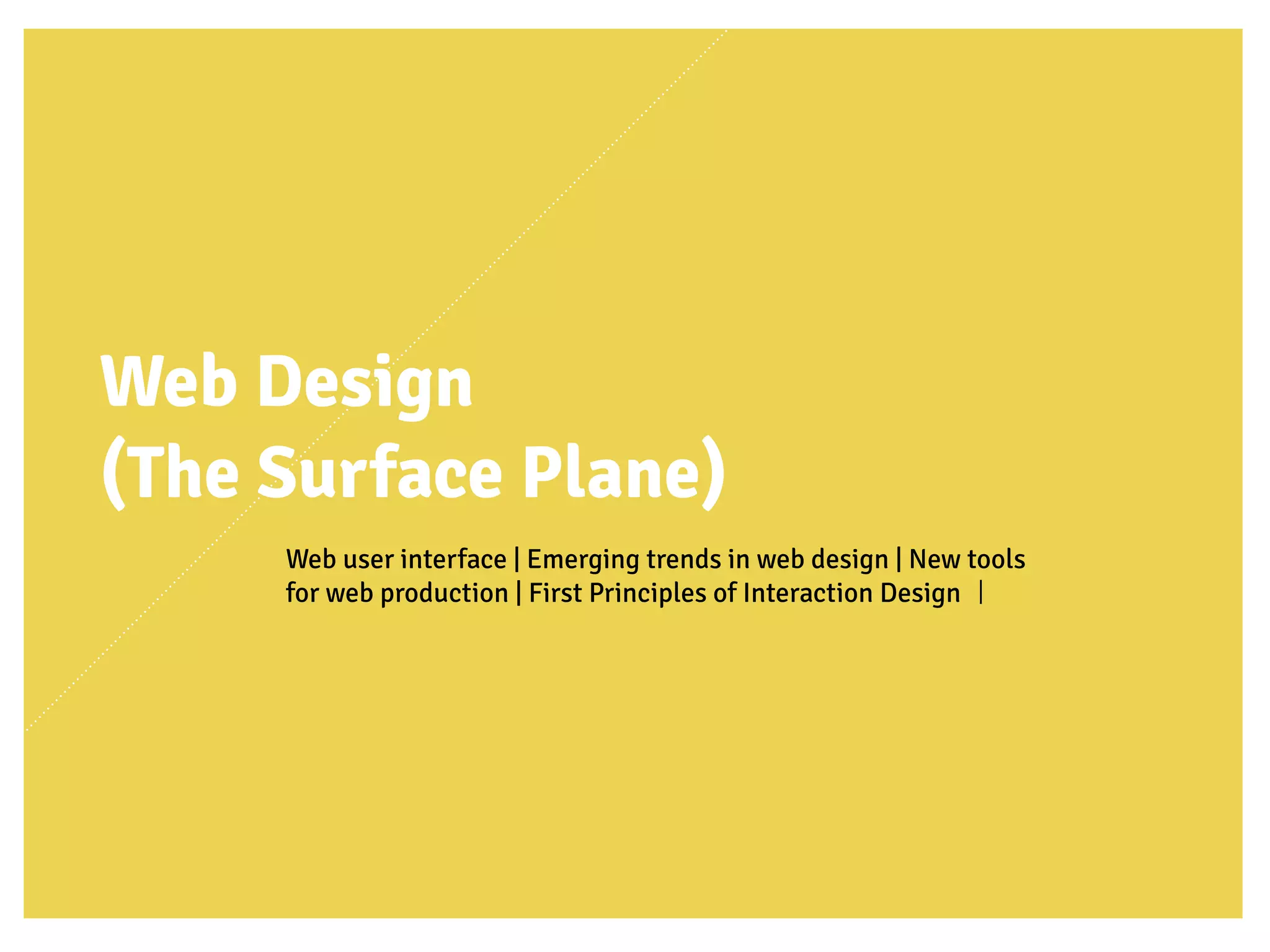 Web Design
(The Surface Plane)

Web user interface | Emerging trends in web design | New tools for web production | First Principles of Interaction Design |